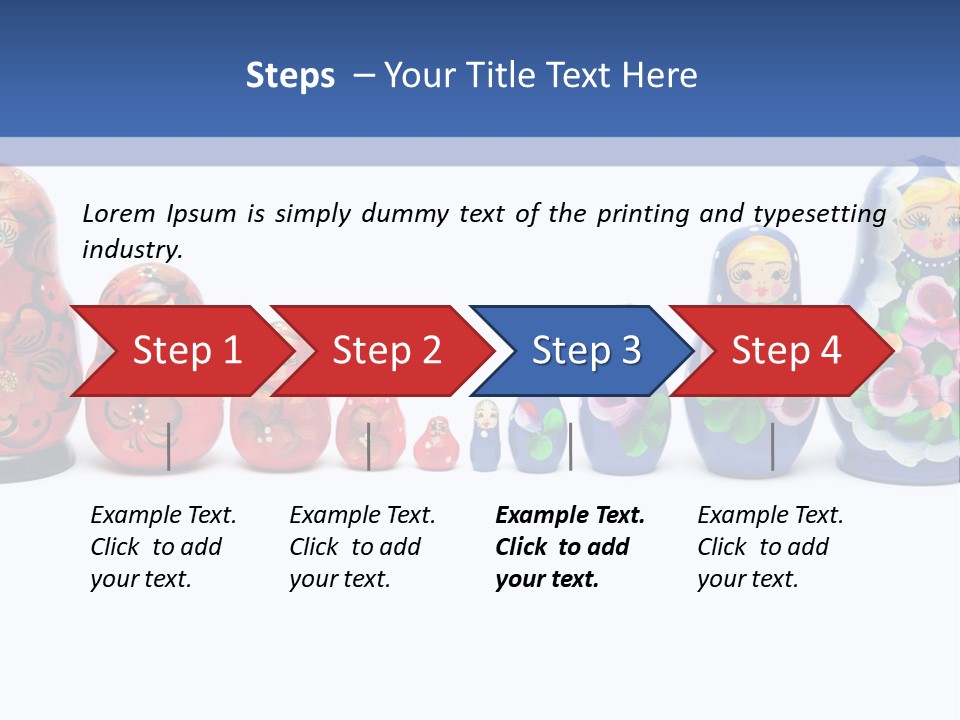 Steps – Your Title Text Here

Lorem Ipsum is simply dummy text of the printing and typesetting industry.

Step 1

Step 2

Step 3

Step 4

Example Text. Click to add your text.

Example Text. Click to add your text.

Example Text. Click to add your text.

Example Text. Click to add your text.